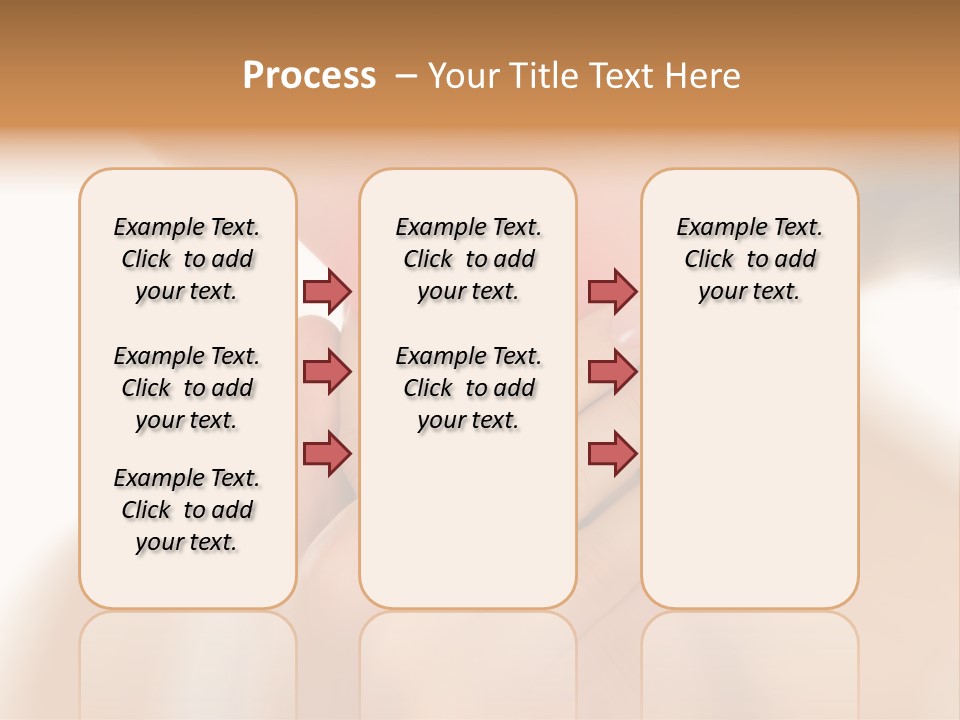 Process – Your Title Text Here

Example Text. Click to add your text.

Example Text. Click to add your text.

Example Text. Click to add your text.

Example Text. Click to add your text.

Example Text. Click to add your text.

Example Text. Click to add your text.